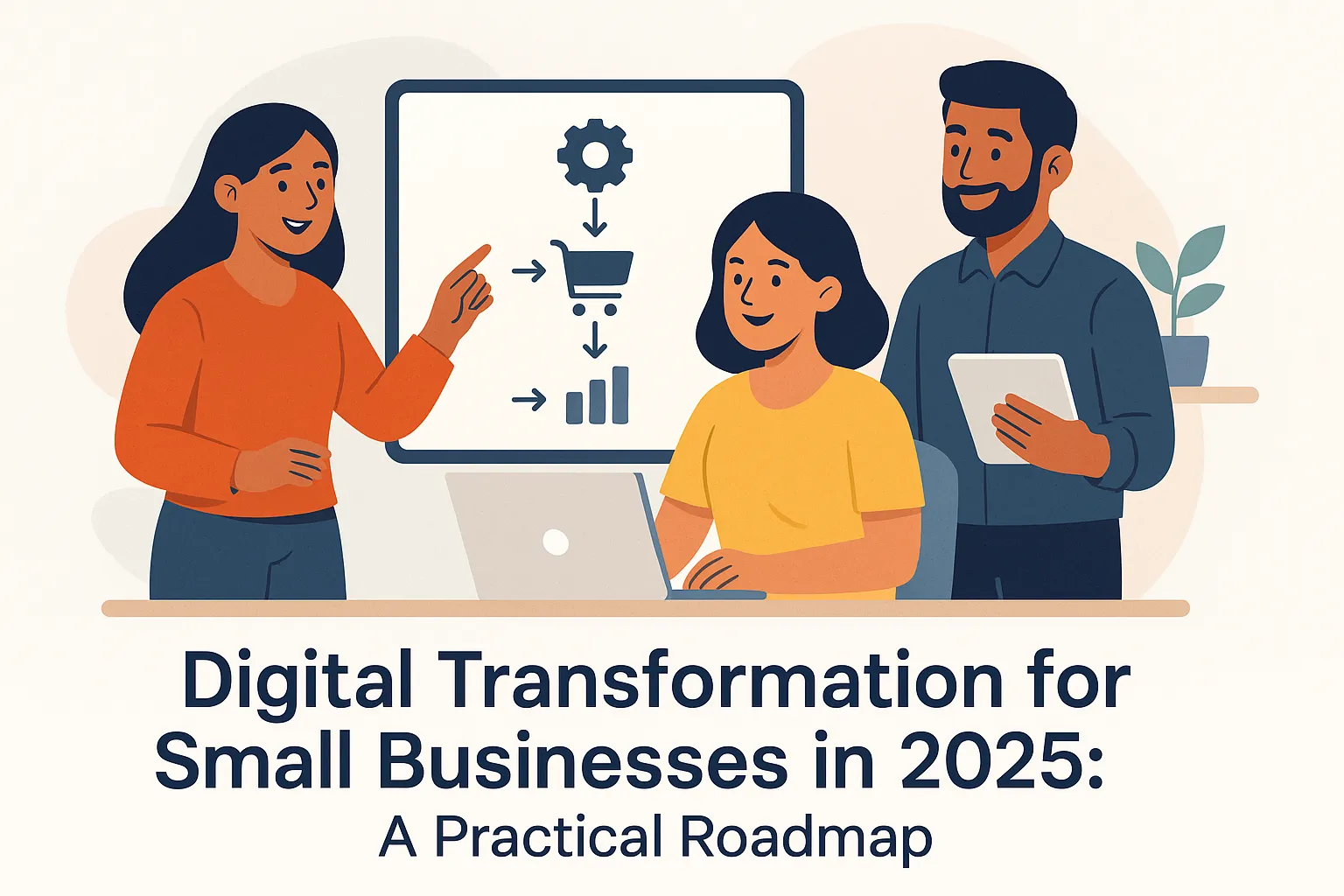 Digital Transformation for Small Businesses in 2025: A Practical Roadmap